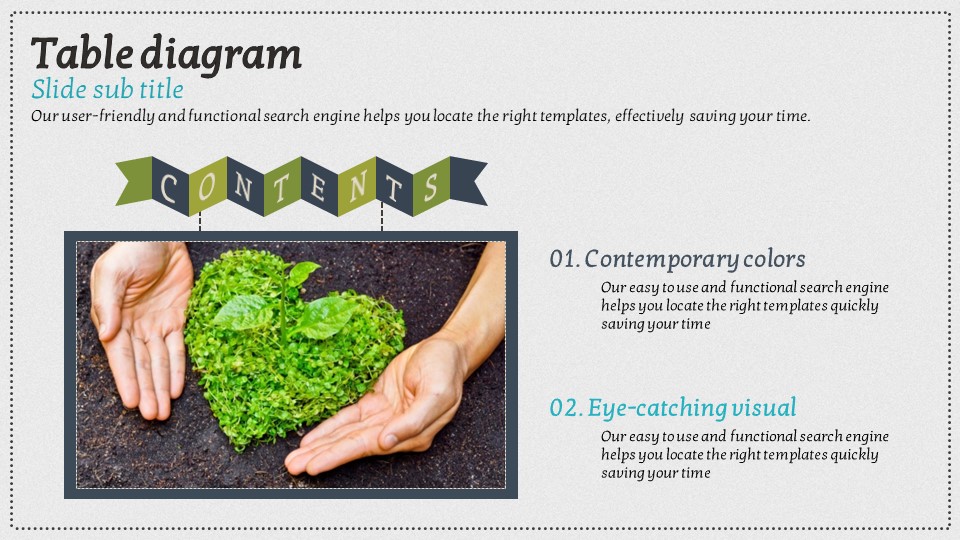 Table diagram
Slide sub title
Our user-friendly and functional search engine helps you locate the right templates, effectively saving your time.

CONTENTS

01. Contemporary colors
Our easy to use and functional search engine helps you locate the right templates quickly saving your time

02. Eye-catching visual
Our easy to use and functional search engine helps you locate the right templates quickly saving your time